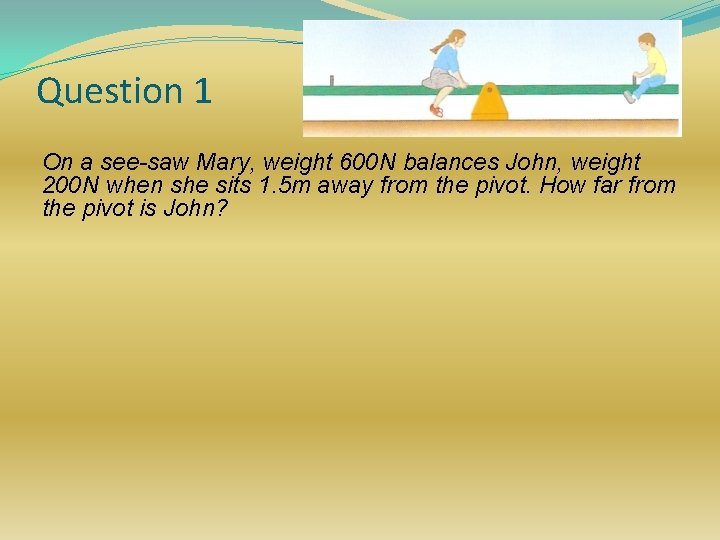 Question 1

On a see-saw Mary, weight 600N balances John, weight 200N when she sits 1.5m away from the pivot. How far from the pivot is John?